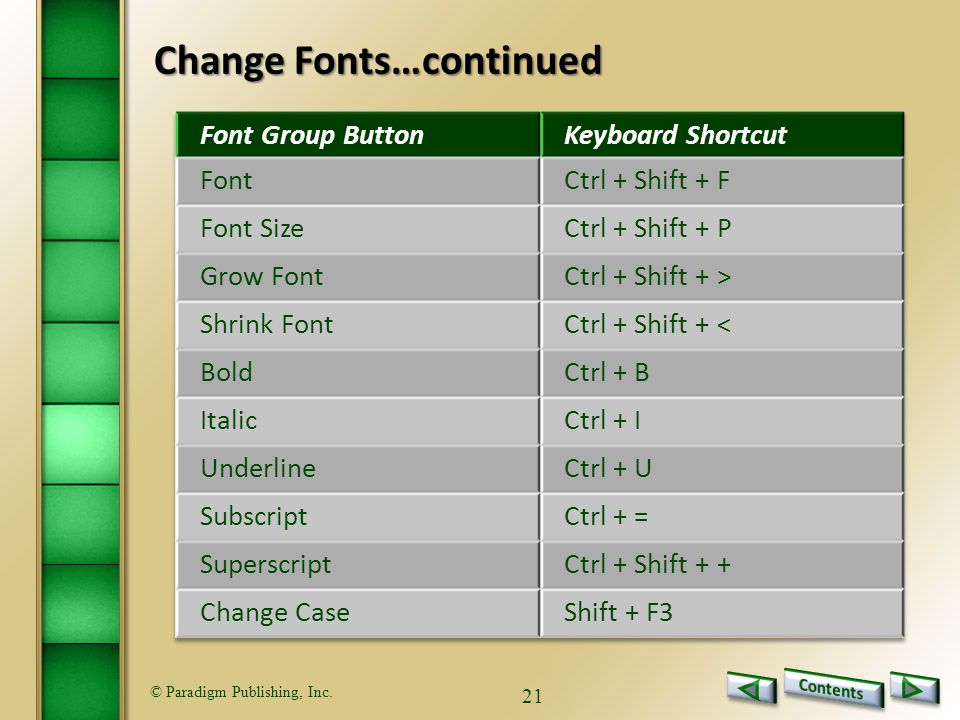 Change Fonts…continued

| Font Group Button | Keyboard Shortcut |
|---|---|
| Font | Ctrl + Shift + F |
| Font Size | Ctrl + Shift + P |
| Grow Font | Ctrl + Shift + > |
| Shrink Font | Ctrl + Shift + < |
| Bold | Ctrl + B |
| Italic | Ctrl + I |
| Underline | Ctrl + U |
| Subscript | Ctrl + = |
| Superscript | Ctrl + Shift + + |
| Change Case | Shift + F3 |

© Paradigm Publishing, Inc.

21

Contents